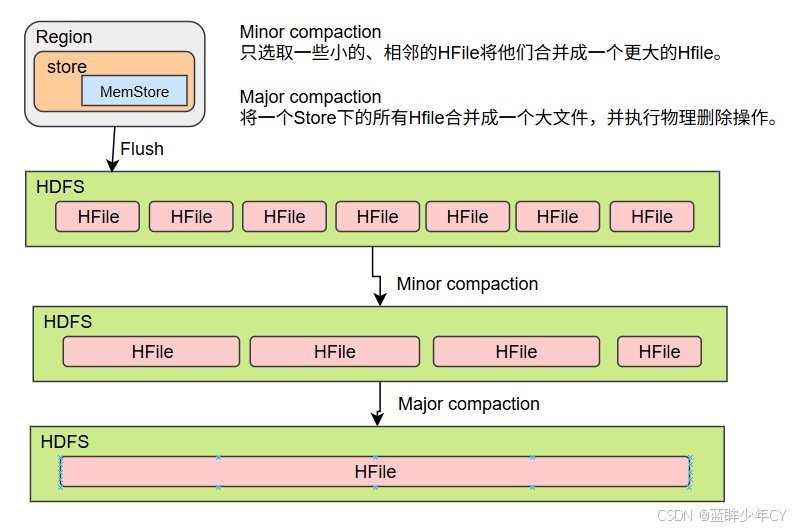 Region
store
MemStore

Minor compaction
只选取一些小的、相邻的HFile将他们合并成一个更大的Hfile。

Major compaction
将一个Store下的所有Hfile合并成一个大文件，并执行物理删除操作。

Flush

HDFS
HFile HFile HFile HFile HFile HFile HFile

Minor compaction

HDFS
HFile HFile HFile HFile

Major compaction

HDFS
HFile

CSDN @蓝眸少年CY